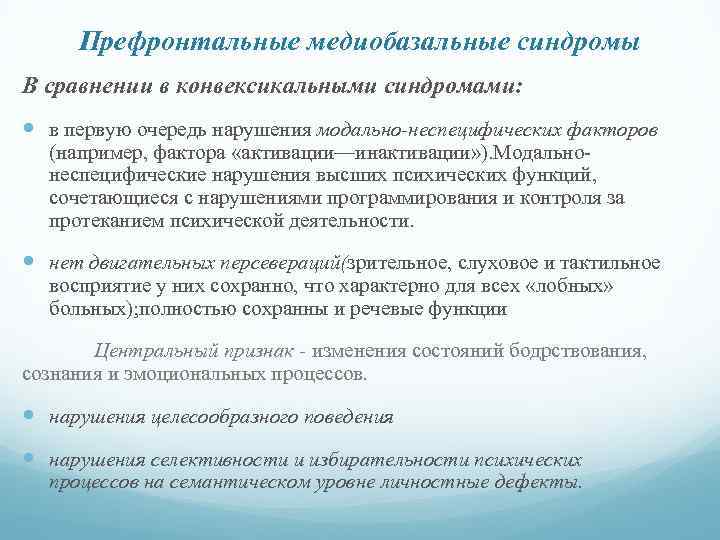 Префронтальные медиобазальные синдромы

В сравнении в конвексикальными синдромами:

в первую очередь нарушения модально-неспецифических факторов (например, фактора «активации—инактивации»).Модально-неспецифические нарушения высших психических функций, сочетающиеся с нарушениями программирования и контроля за протеканием психической деятельности.

нет двигательных персевераций(зрительное, слуховое и тактильное восприятие у них сохранно, что характерно для всех «лобных» больных);полностью сохранны и речевые функции

Центральный признак - изменения состояний бодрствования, сознания и эмоциональных процессов.

нарушения целесообразного поведения

нарушения селективности и избирательности психических процессов на семантическом уровне личностные дефекты.